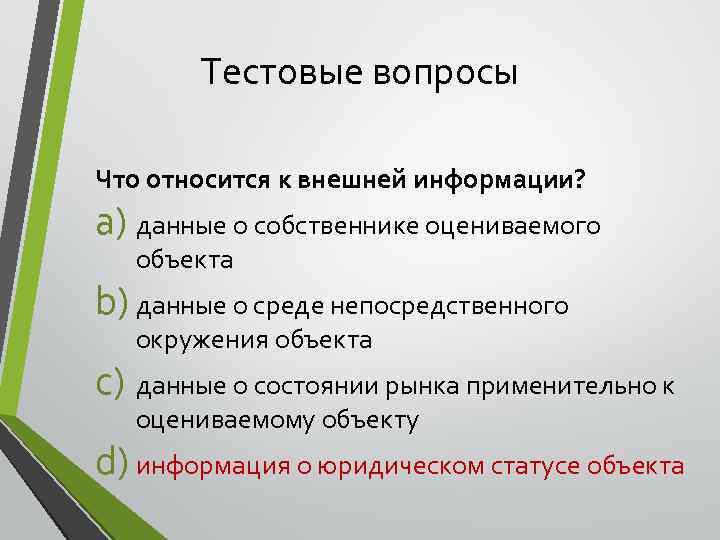 Тестовые вопросы

Что относится к внешней информации?

a) данные о собственнике оцениваемого объекта

b) данные о среде непосредственного окружения объекта

c) данные о состоянии рынка применительно к оцениваемому объекту

d) информация о юридическом статусе объекта